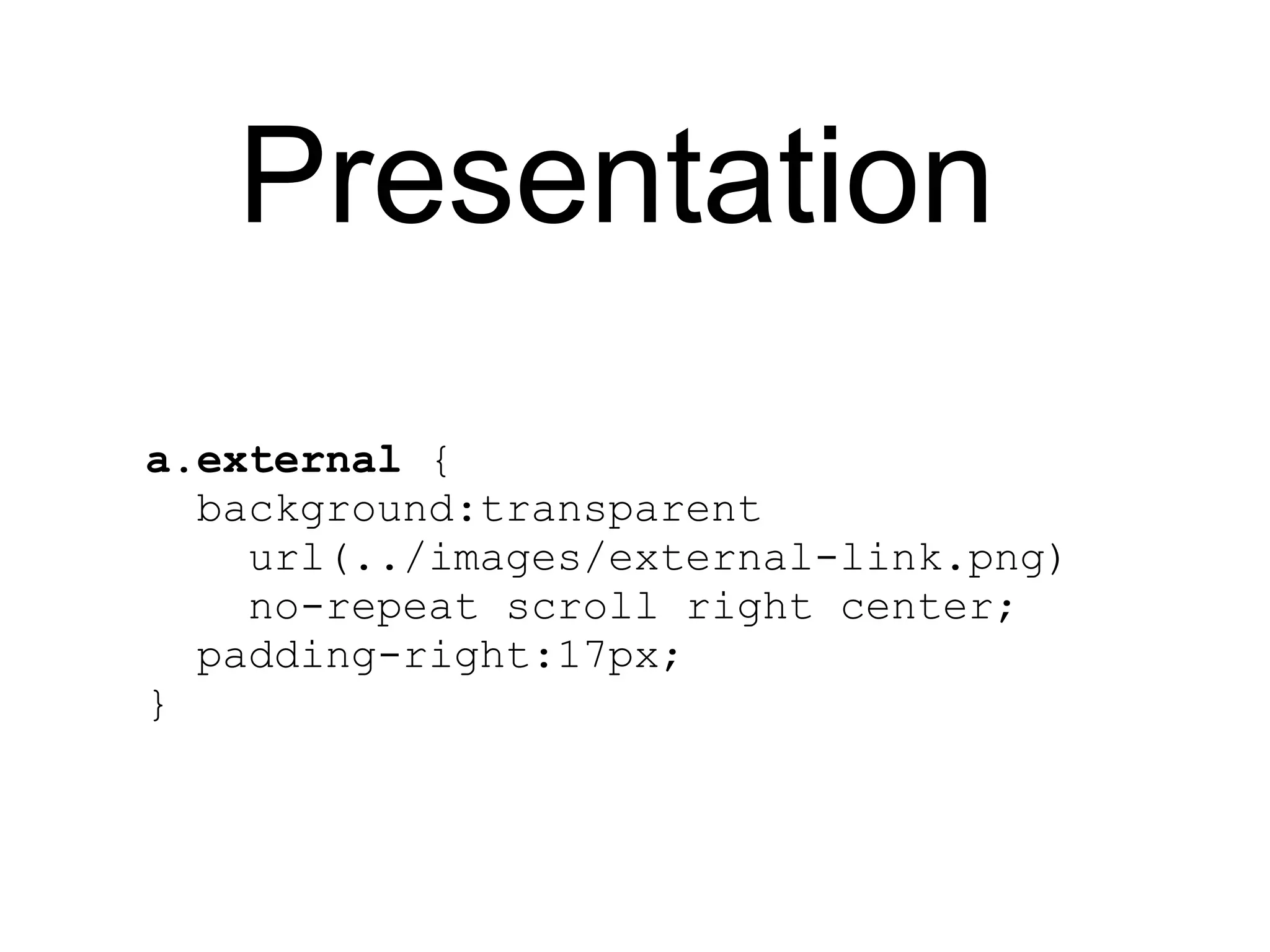 Presentation

a.external {
  background:transparent
    url(../images/external-link.png)
    no-repeat scroll right center;
  padding-right:17px;
}